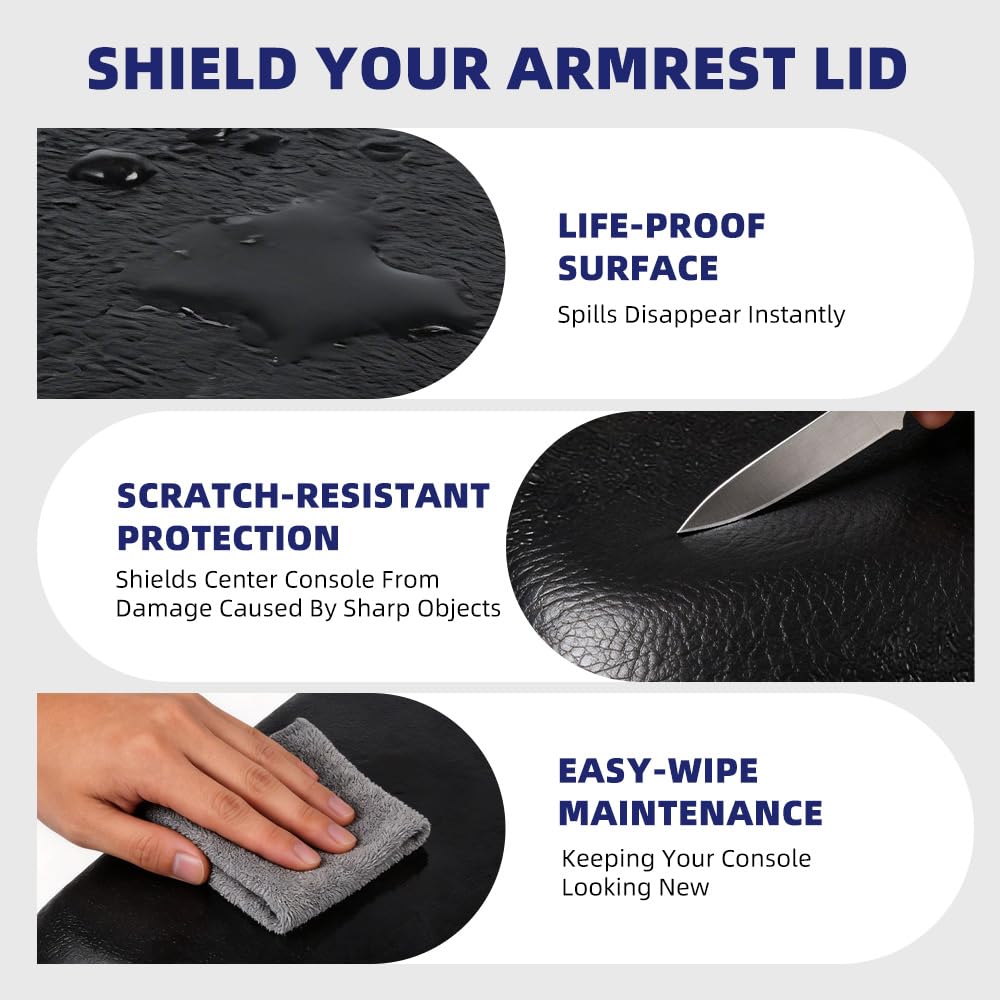 SHIELD YOUR ARMREST LID

LIFE-PROOF SURFACE
Spills Disappear Instantly

SCRATCH-RESISTANT PROTECTION
Shields Center Console From Damage Caused By Sharp Objects

EASY-WIPE MAINTENANCE
Keeping Your Console Looking New